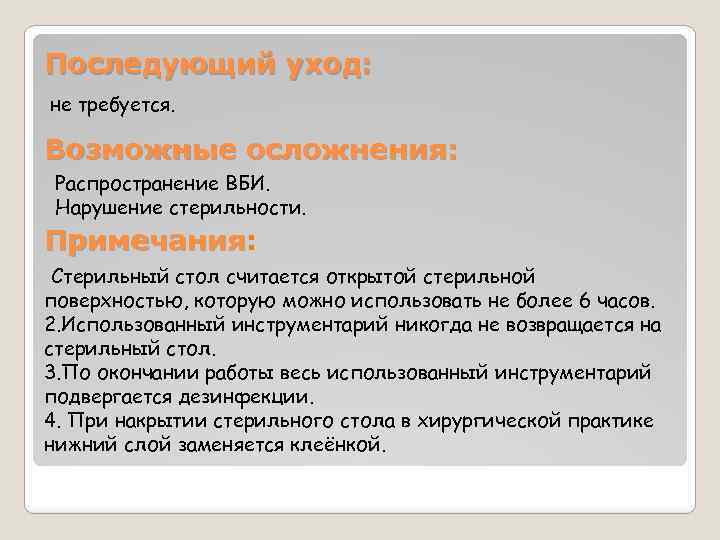 Последующий уход:

не требуется.

Возможные осложнения:

Распространение ВБИ.
Нарушение стерильности.

Примечания:

Стерильный стол считается открытой стерильной поверхностью, которую можно использовать не более 6 часов.
2.Использованный инструментарий никогда не возвращается на стерильный стол.
3.По окончании работы весь использованный инструментарий подвергается дезинфекции.
4. При накрытии стерильного стола в хирургической практике нижний слой заменяется клеёнкой.